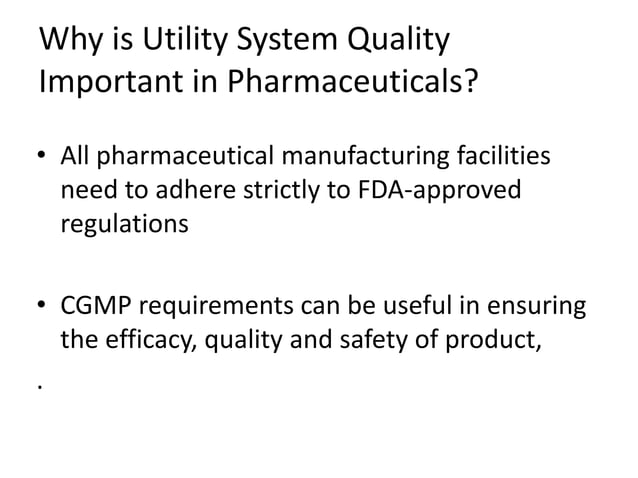 Why is Utility System Quality Important in Pharmaceuticals?

• All pharmaceutical manufacturing facilities need to adhere strictly to FDA-approved regulations

• CGMP requirements can be useful in ensuring the efficacy, quality and safety of product,

.